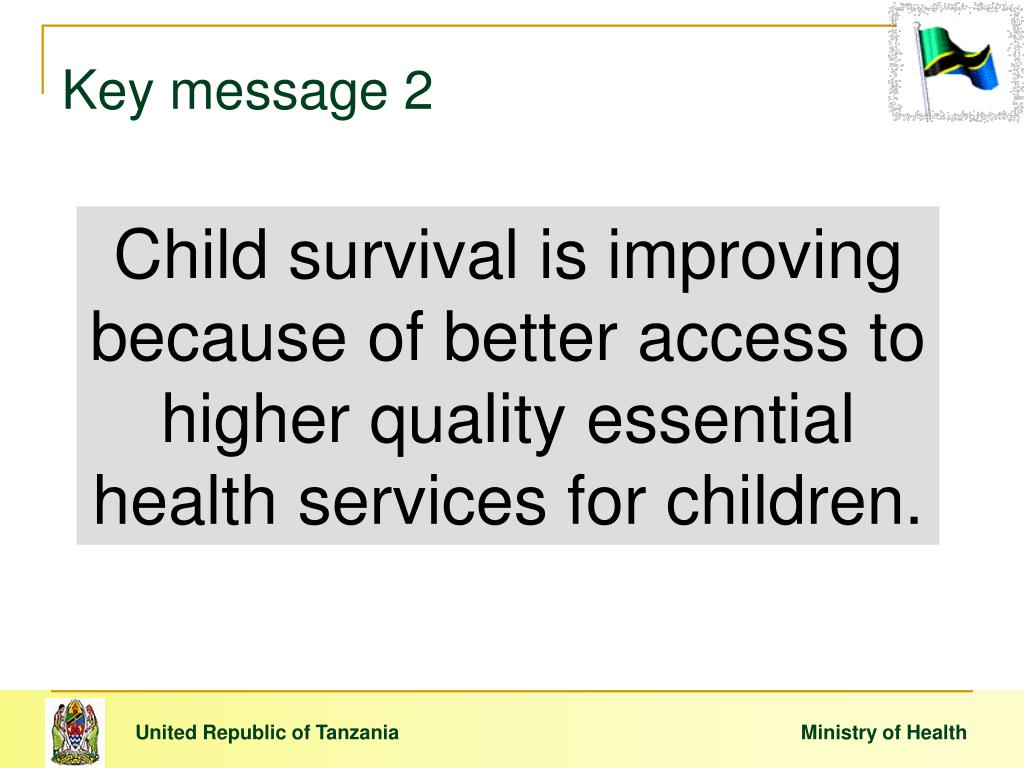 Key message 2

Child survival is improving because of better access to higher quality essential health services for children.

United Republic of Tanzania

Ministry of Health